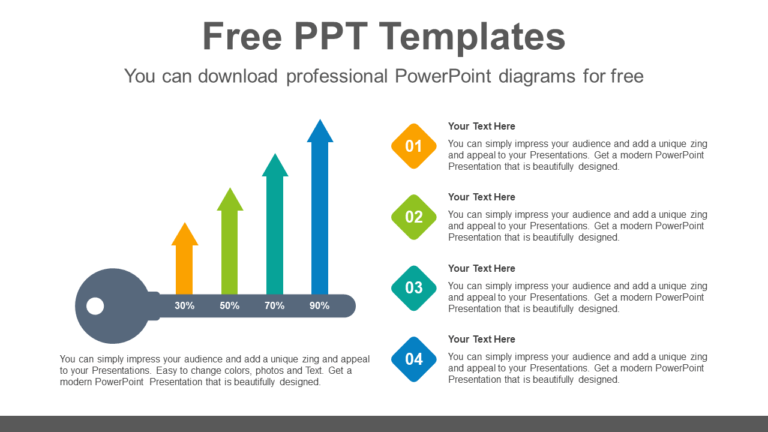 Free PPT Templates

You can download professional PowerPoint diagrams for free

30%
50%
70%
90%

You can simply impress your audience and add a unique zing and appeal to your Presentations. Easy to change colors, photos and Text. Get a modern PowerPoint Presentation that is beautifully designed.

01
Your Text Here
You can simply impress your audience and add a unique zing and appeal to your Presentations. Get a modern PowerPoint Presentation that is beautifully designed.

02
Your Text Here
You can simply impress your audience and add a unique zing and appeal to your Presentations. Get a modern PowerPoint Presentation that is beautifully designed.

03
Your Text Here
You can simply impress your audience and add a unique zing and appeal to your Presentations. Get a modern PowerPoint Presentation that is beautifully designed.

04
Your Text Here
You can simply impress your audience and add a unique zing and appeal to your Presentations. Get a modern PowerPoint Presentation that is beautifully designed.